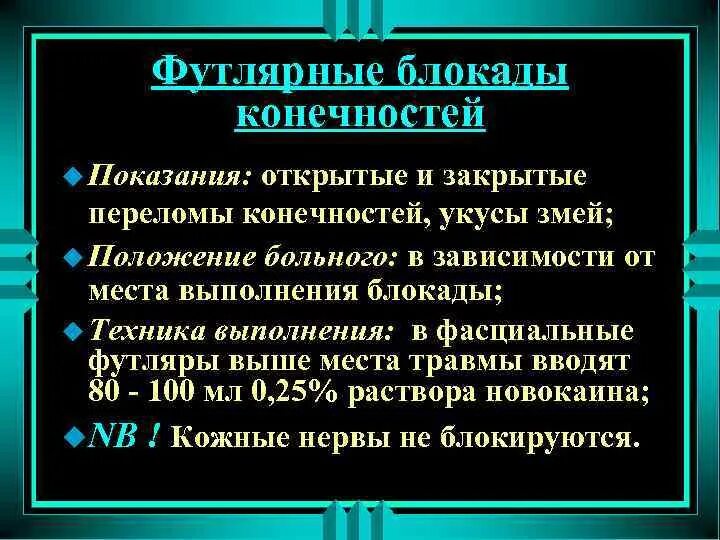 Футлярные блокады конечностей

Показания: открытые и закрытые переломы конечностей, укусы змей;

Положение больного: в зависимости от места выполнения блокады;

Техника выполнения: в фасциальные футляры выше места травмы вводят 80 - 100 мл 0,25% раствора новокаина;

NB ! Кожные нервы не блокируются.